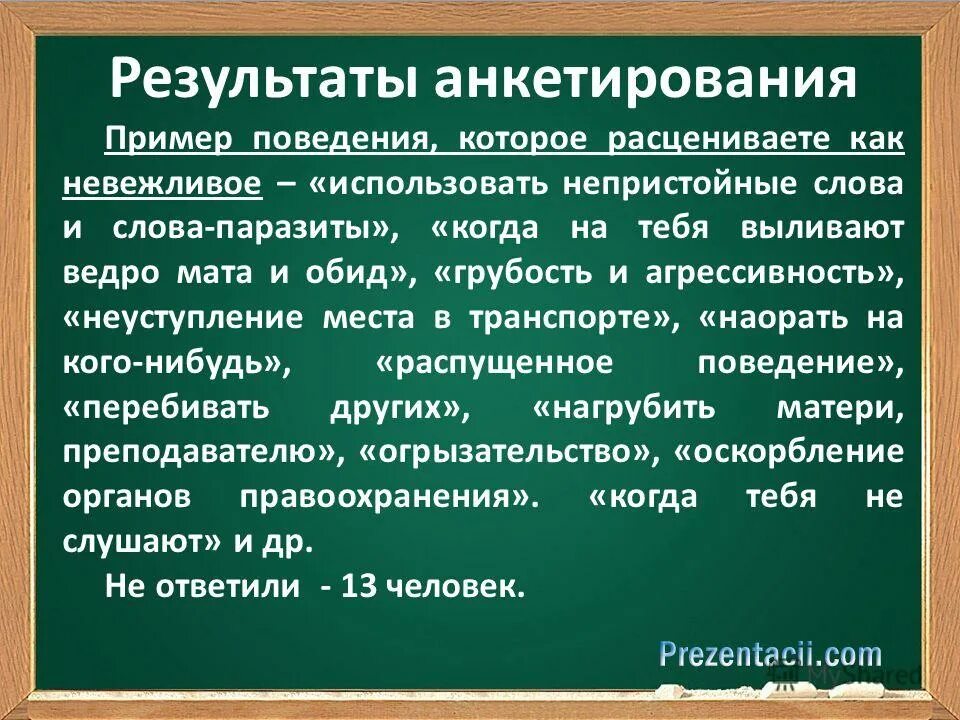 Результаты анкетирования

Пример поведения, которое расцениваете как невежливое – «использовать непристойные слова и слова-паразиты», «когда на тебя выливают ведро мата и обид», «грубость и агрессивность», «неуступление места в транспорте», «наорать на кого-нибудь», «распущенное поведение», «перебивать других», «нагрубить матери, преподавателю», «огрызательство», «оскорбление органов правоохранения». «когда тебя не слушают» и др.

Не ответили - 13 человек.

Prezentacii.com

MyShared